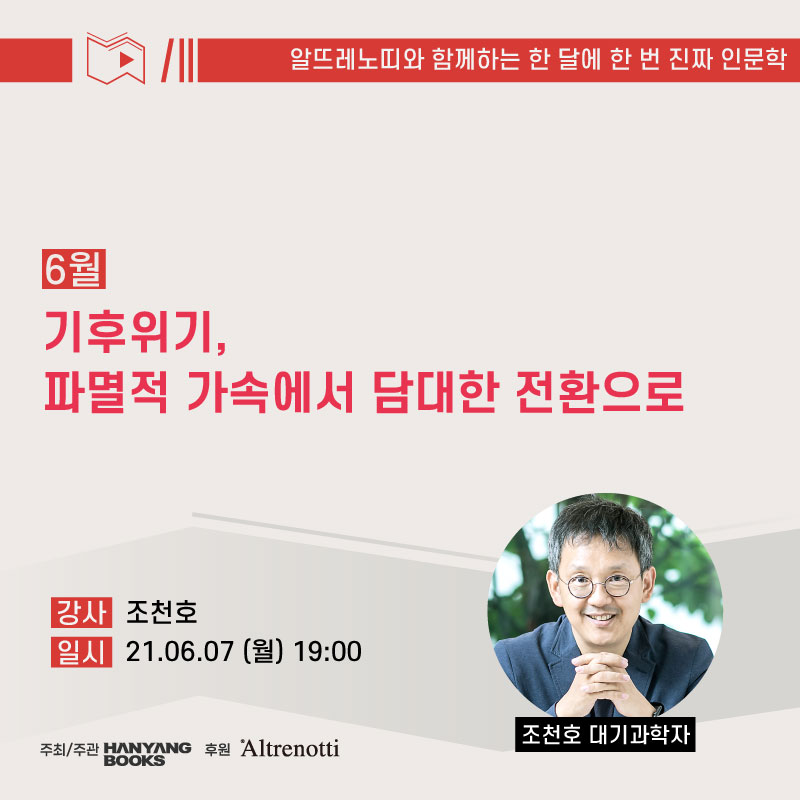 알뜨레노띠와 함께하는 한 달에 한 번 진짜 인문학

6월
기후위기,
파멸적 가속에서 담대한 전환으로

강사 조천호
일시 21.06.07 (월) 19:00

조천호 대기과학자

주최/주관 HANYANG BOOKS 후원 Altrenotti